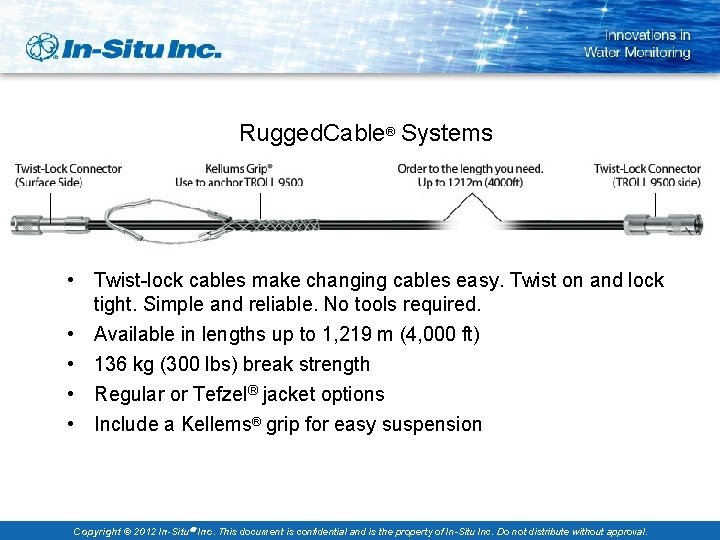 In-Situ Inc.

Innovations in Water Monitoring

RuggedCable® Systems

Twist-Lock Connector (Surface Side)

Kellums Grip® Use to anchor TROLL 9500

Order to the length you need. Up to 1212m (4000ft)

Twist-Lock Connector (TROLL 9500 side)

• Twist-lock cables make changing cables easy. Twist on and lock tight. Simple and reliable. No tools required.
• Available in lengths up to 1,219 m (4,000 ft)
• 136 kg (300 lbs) break strength
• Regular or Tefzel® jacket options
• Include a Kellems® grip for easy suspension

Copyright © 2012 In-Situ® Inc. This document is confidential and is the property of In-Situ Inc. Do not distribute without approval.